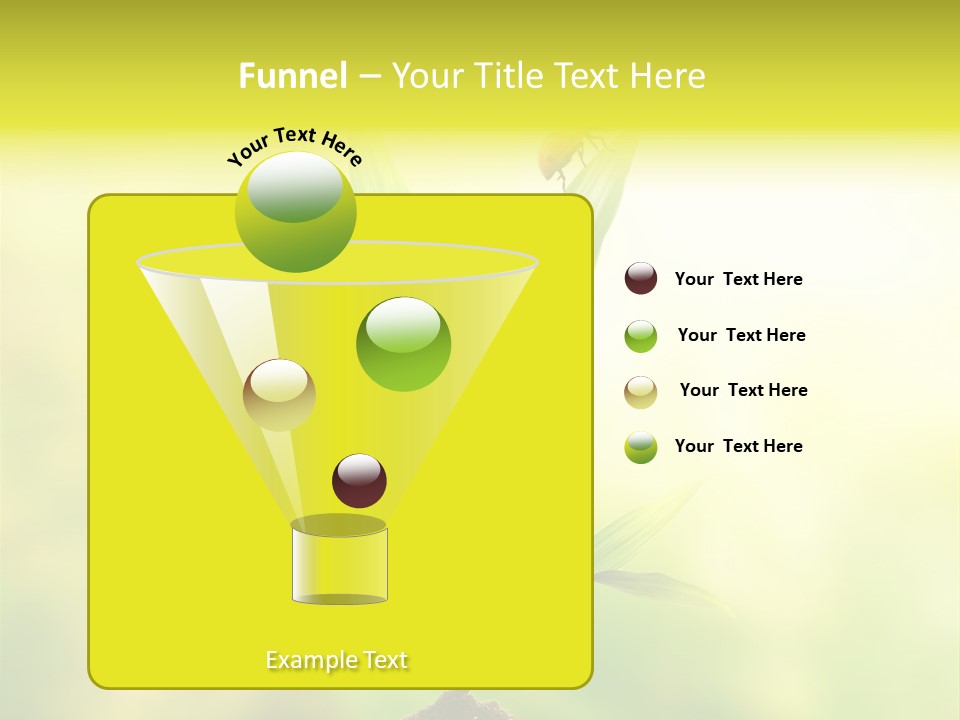 Funnel – Your Title Text Here

Your Text Here

Example Text

Your Text Here

Your Text Here

Your Text Here

Your Text Here